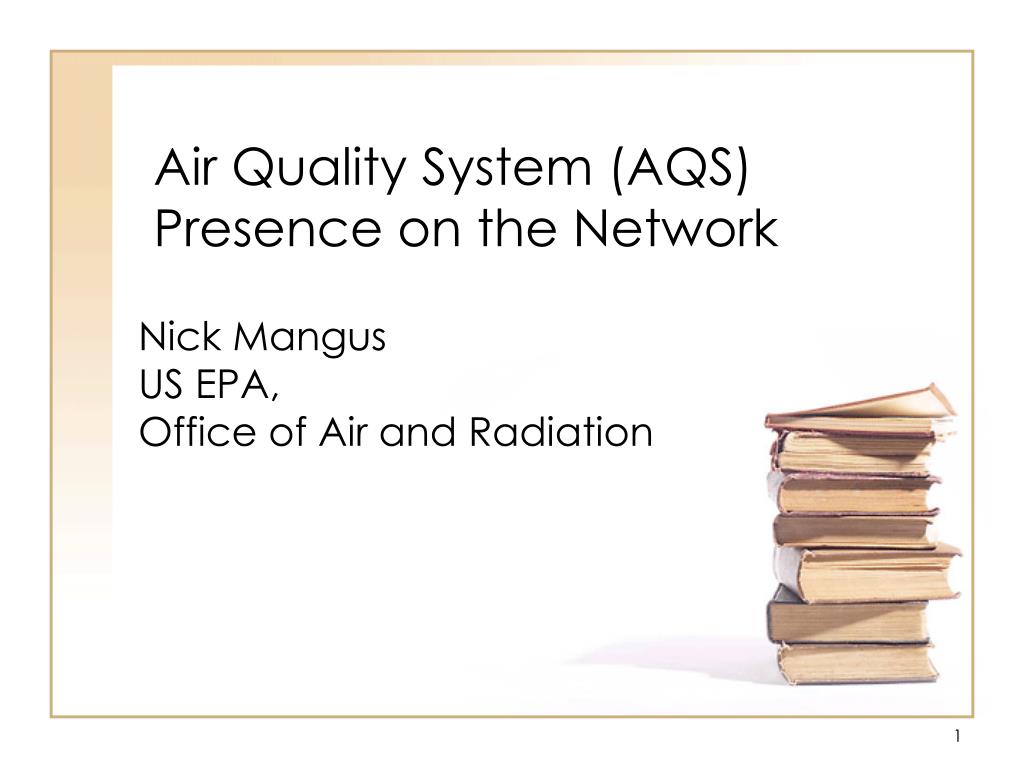 Air Quality System (AQS) Presence on the Network

Nick Mangus
US EPA,
Office of Air and Radiation

1